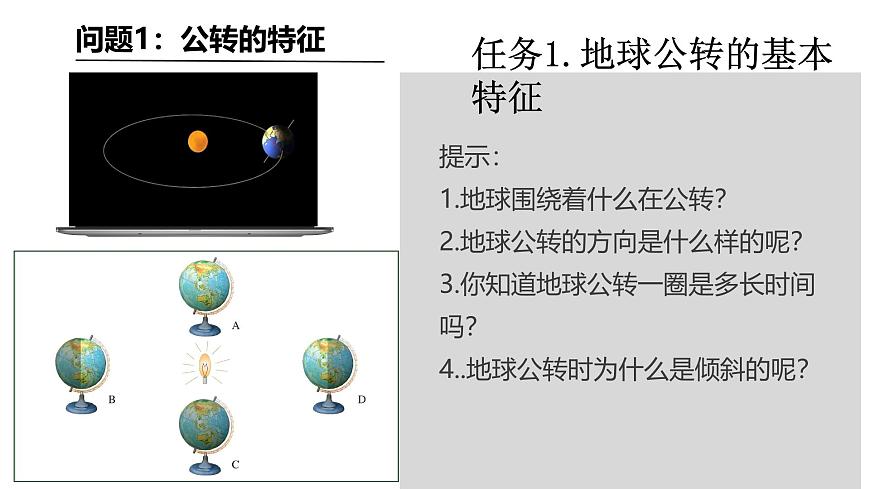 问题1：公转的特征

A

B

D

C

任务1. 地球公转的基本特征

提示：
1.地球围绕着什么在公转？
2.地球公转的方向是什么样的呢？
3.你知道地球公转一圈是多长时间吗？
4..地球公转时为什么是倾斜的呢？